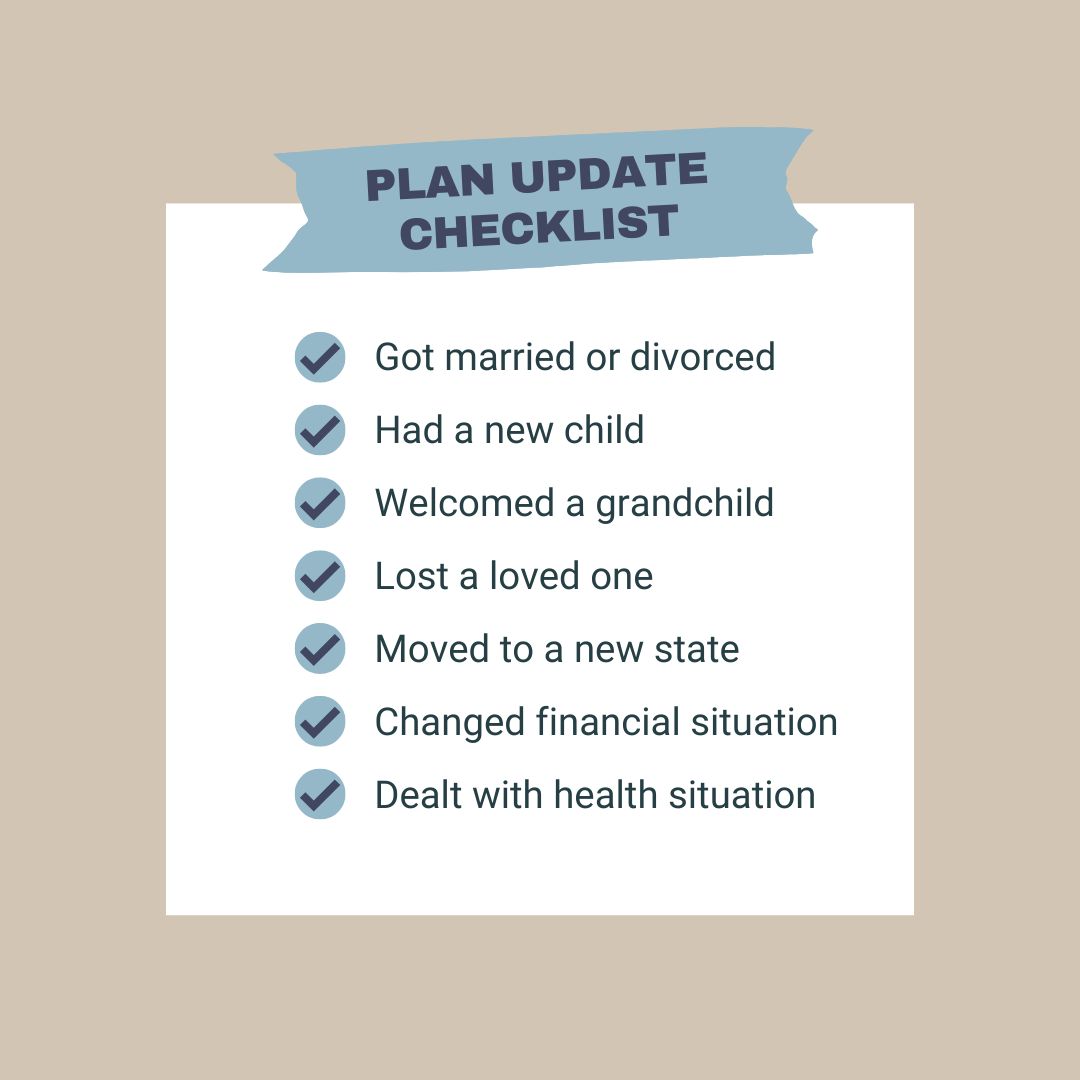 PLAN UPDATE
CHECKLIST

✓ Got married or divorced
✓ Had a new child
✓ Welcomed a grandchild
✓ Lost a loved one
✓ Moved to a new state
✓ Changed financial situation
✓ Dealt with health situation